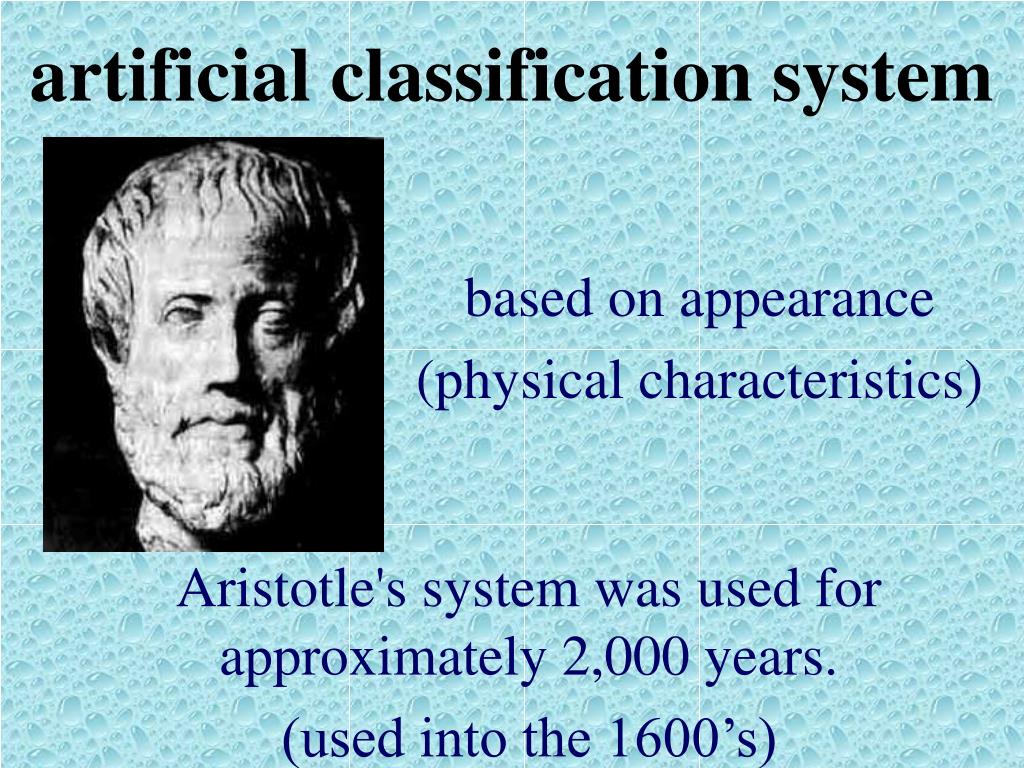 artificial classification system

based on appearance
(physical characteristics)

Aristotle's system was used for approximately 2,000 years.
(used into the 1600’s)